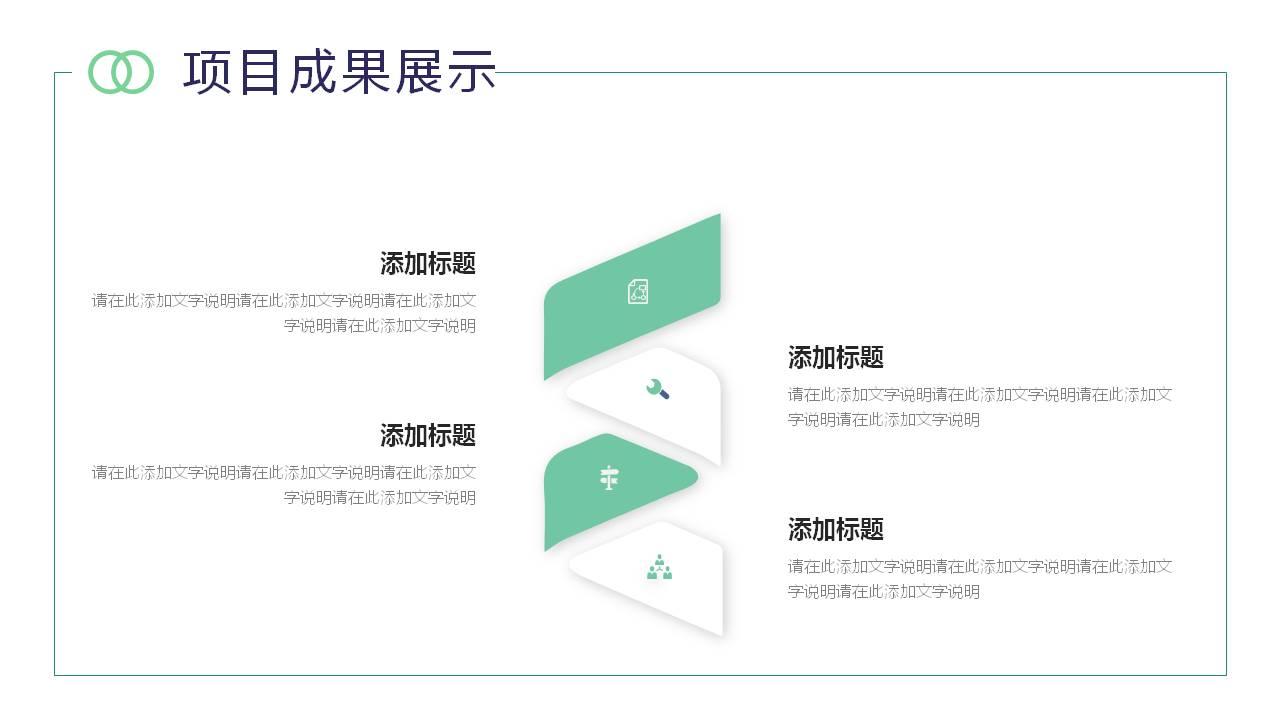 项目成果展示

添加标题
请在此添加文字说明请在此添加文字说明请在此添加文字说明请在此添加文字说明

添加标题
请在此添加文字说明请在此添加文字说明请在此添加文字说明请在此添加文字说明

添加标题
请在此添加文字说明请在此添加文字说明请在此添加文字说明请在此添加文字说明

添加标题
请在此添加文字说明请在此添加文字说明请在此添加文字说明请在此添加文字说明